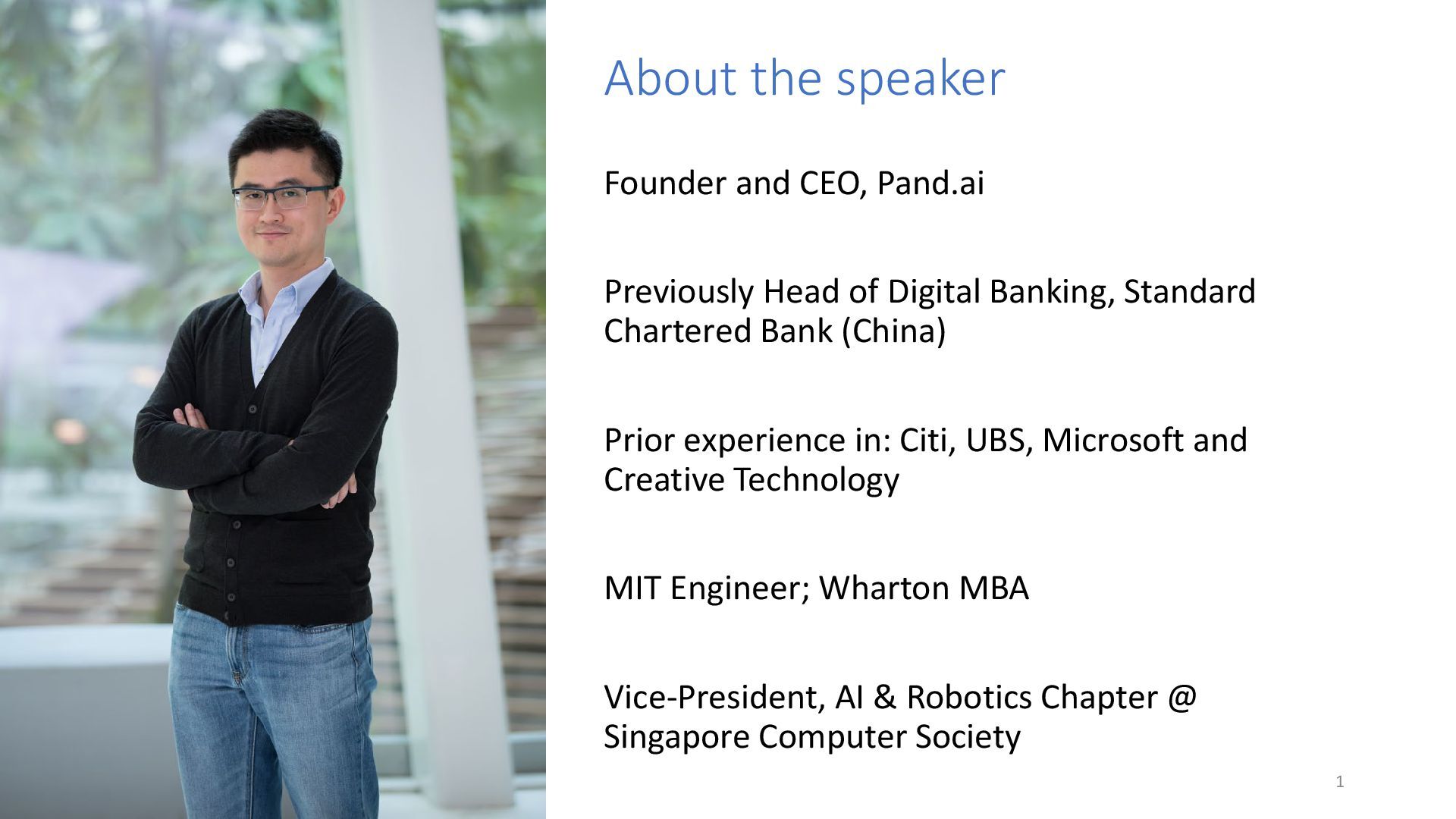 About the speaker

Founder and CEO, Pand.ai

Previously Head of Digital Banking, Standard Chartered Bank (China)

Prior experience in: Citi, UBS, Microsoft and Creative Technology

MIT Engineer; Wharton MBA

Vice-President, AI & Robotics Chapter @ Singapore Computer Society

1